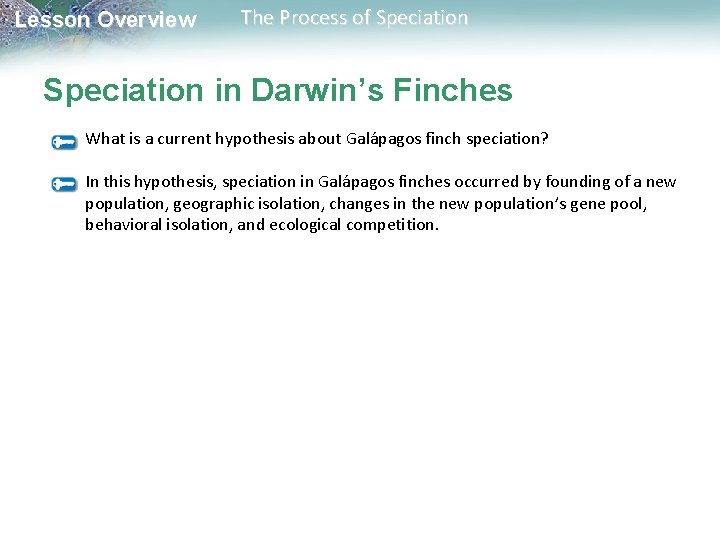 Lesson Overview The Process of Speciation

Speciation in Darwin's Finches

What is a current hypothesis about Galápagos finch speciation?

In this hypothesis, speciation in Galápagos finches occurred by founding of a new population, geographic isolation, changes in the new population's gene pool, behavioral isolation, and ecological competition.